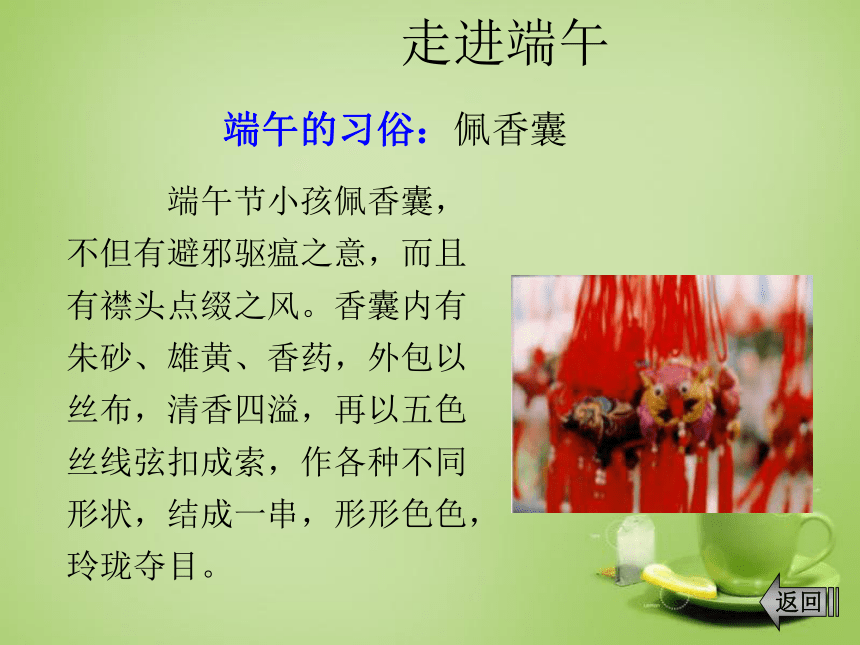 走进端午

端午的习俗：佩香囊

端午节小孩佩香囊，不但有避邪驱瘟之意，而且有襟头点缀之风。香囊内有朱砂、雄黄、香药，外包以丝布，清香四溢，再以五色丝线弦扣成索，作各种不同形状，结成一串，形形色色，玲珑夺目。

返回